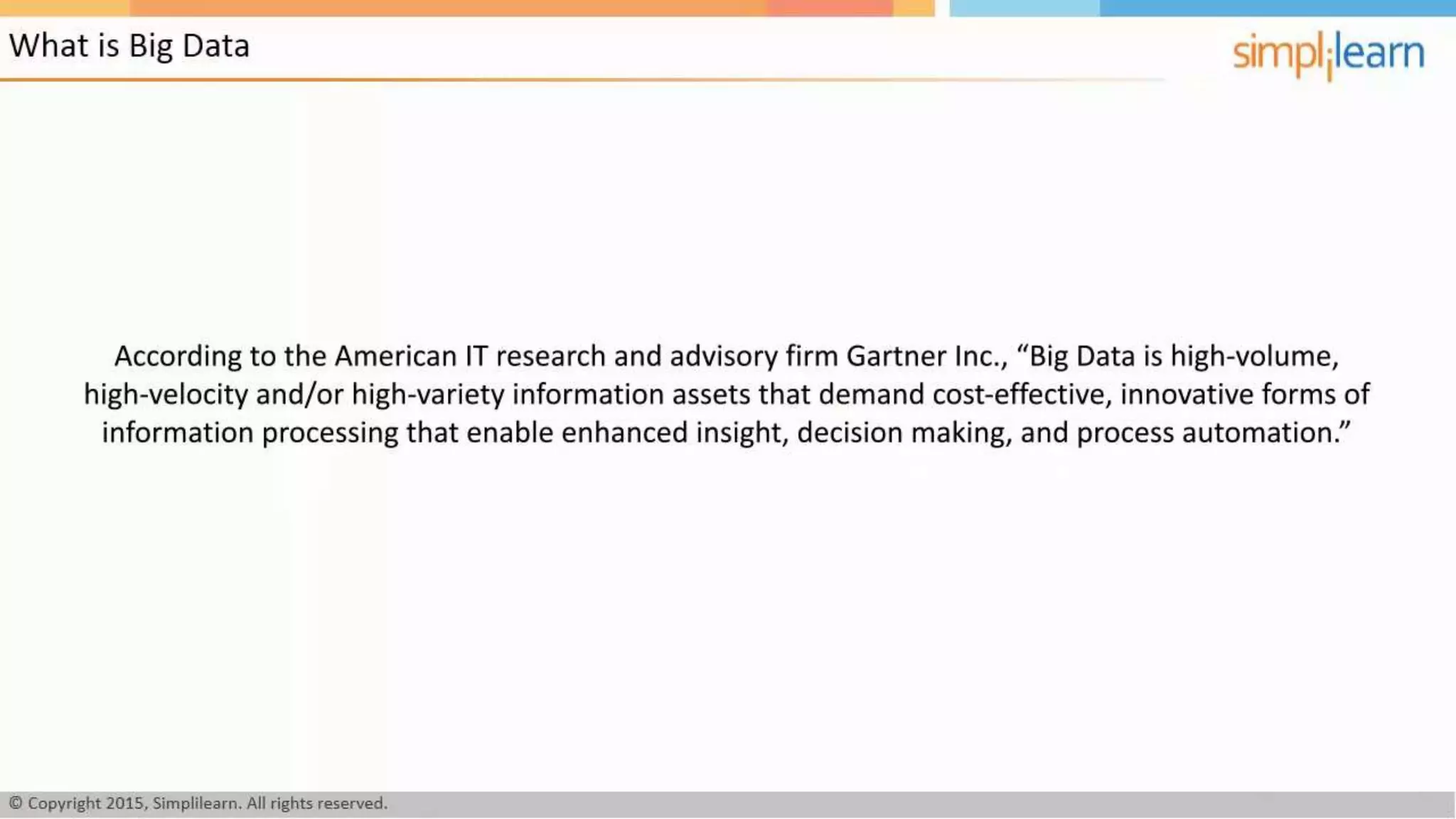 What is Big Data

simplilearn

According to the American IT research and advisory firm Gartner Inc., “Big Data is high-volume, high-velocity and/or high-variety information assets that demand cost-effective, innovative forms of information processing that enable enhanced insight, decision making, and process automation.”

© Copyright 2015, Simplilearn. All rights reserved.